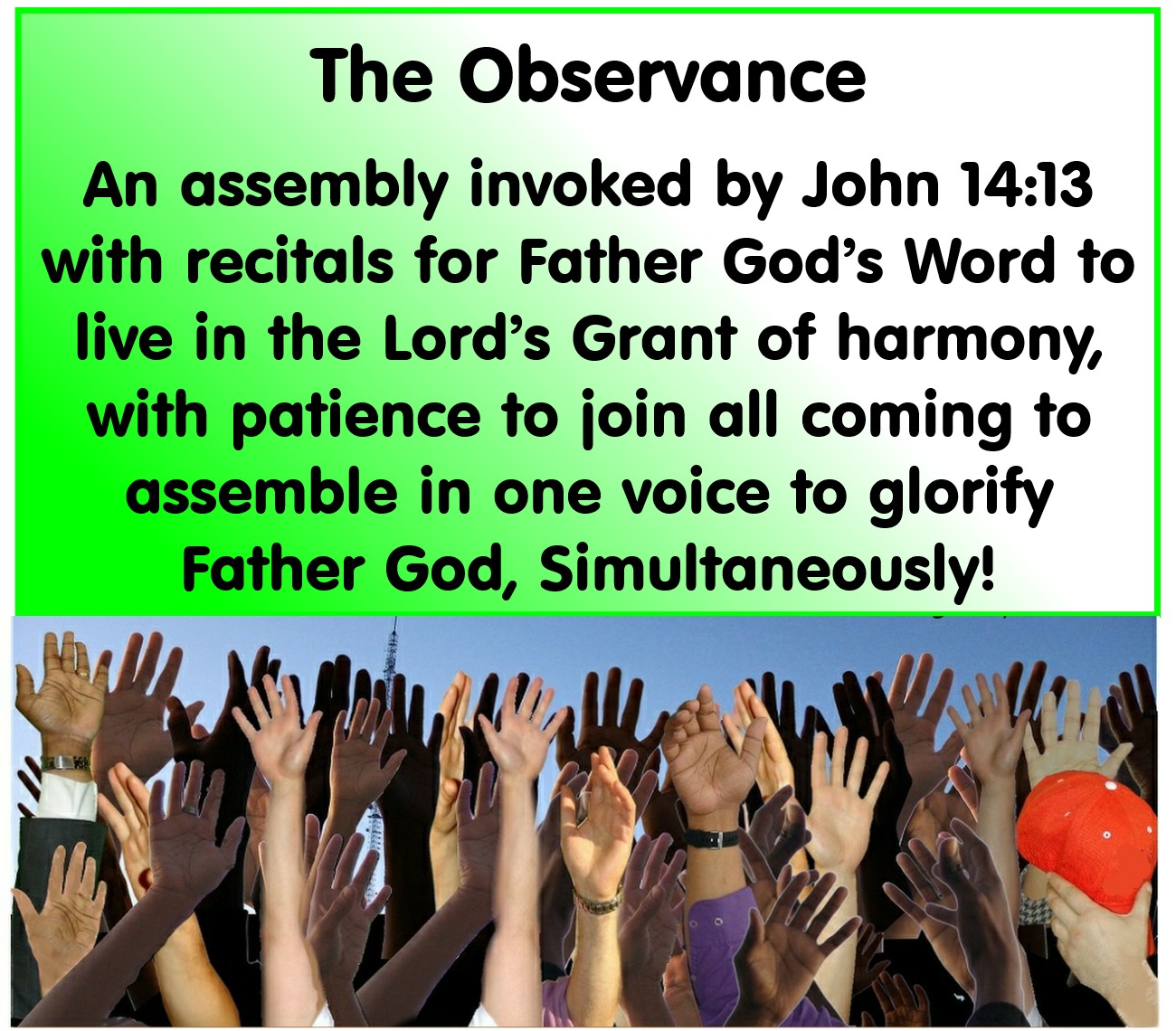 The Observance

An assembly invoked by John 14:13 with recitals for Father God's Word to live in the Lord's Grant of harmony, with patience to join all coming to assemble in one voice to glorify Father God, Simultaneously!